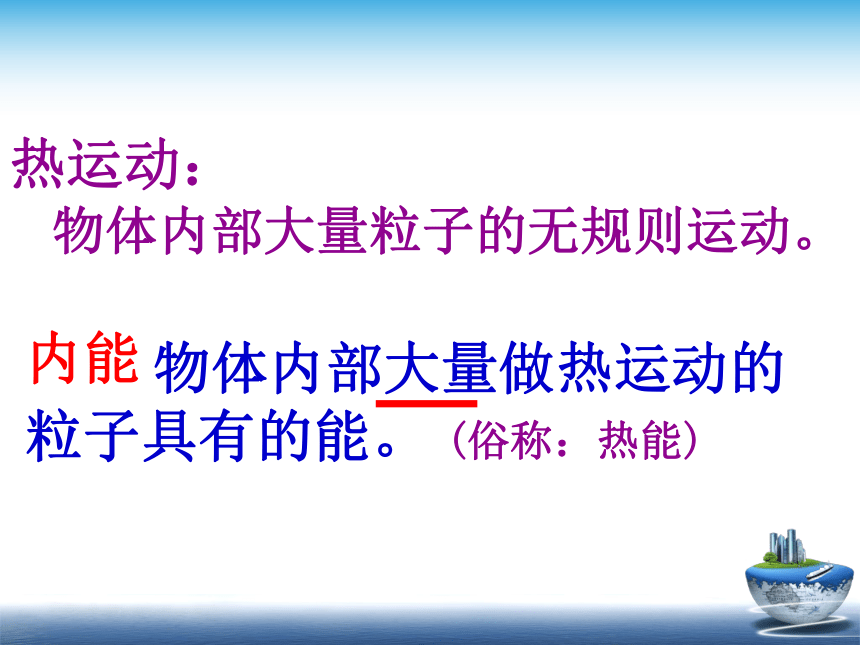 热运动：
物体内部大量粒子的无规则运动。

内能 物体内部大量做热运动的粒子具有的能。（俗称：热能）